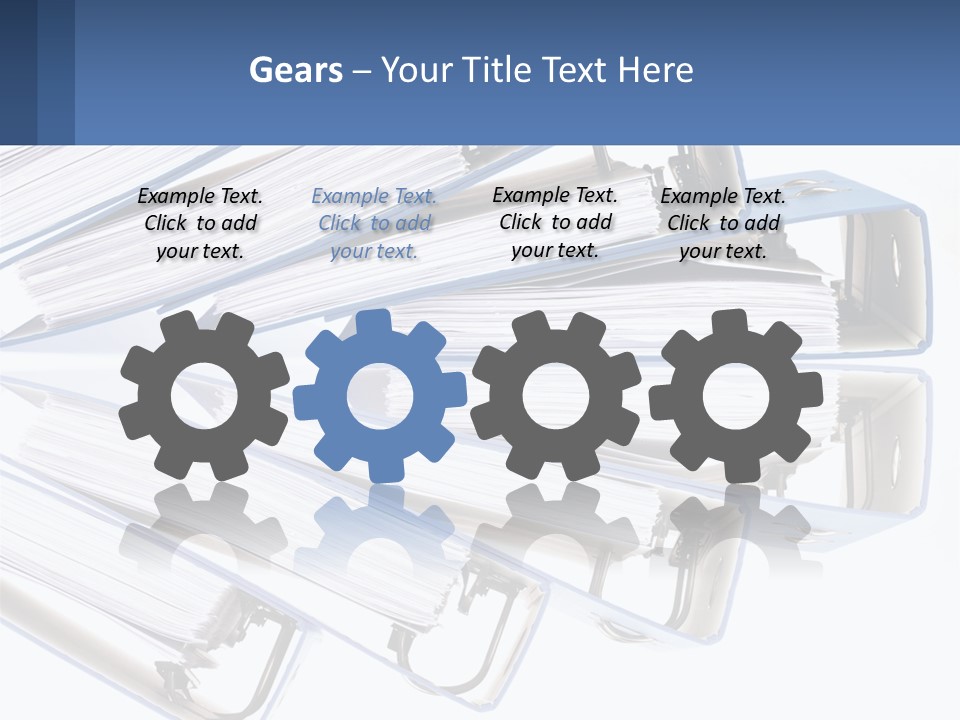 Gears – Your Title Text Here

Example Text. Click to add your text.

Example Text. Click to add your text.

Example Text. Click to add your text.

Example Text. Click to add your text.